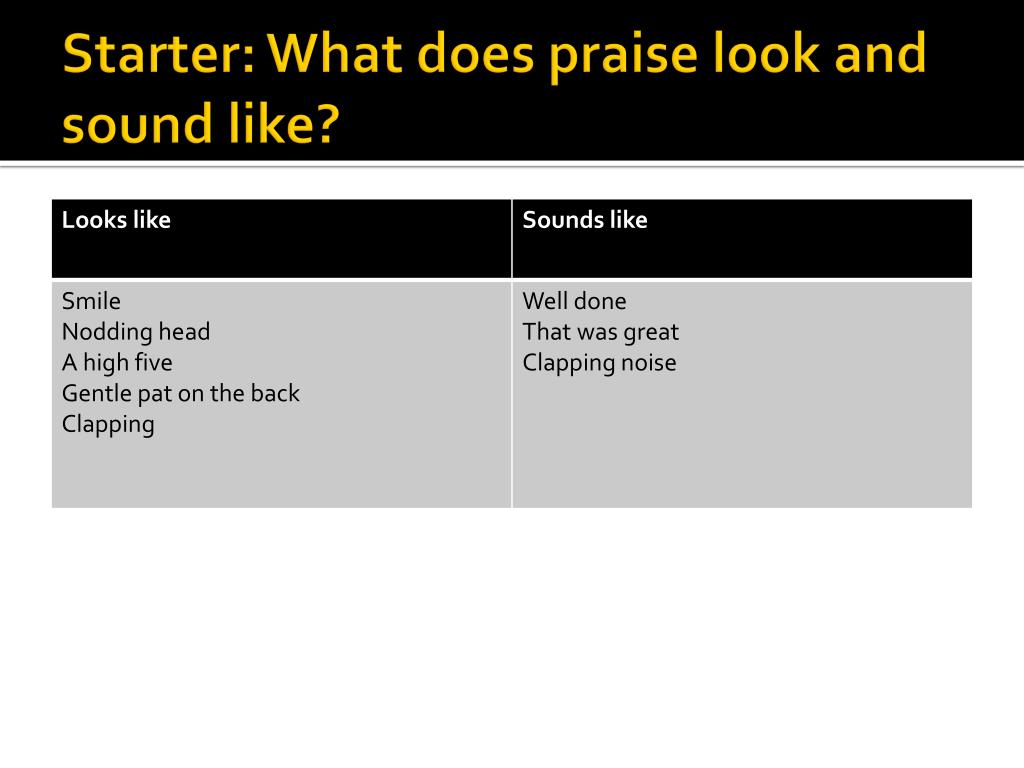 Starter: What does praise look and sound like?

| Looks like | Sounds like |
|---|---|
| Smile<br>Nodding head<br>A high five<br>Gentle pat on the back<br>Clapping | Well done<br>That was great<br>Clapping noise |